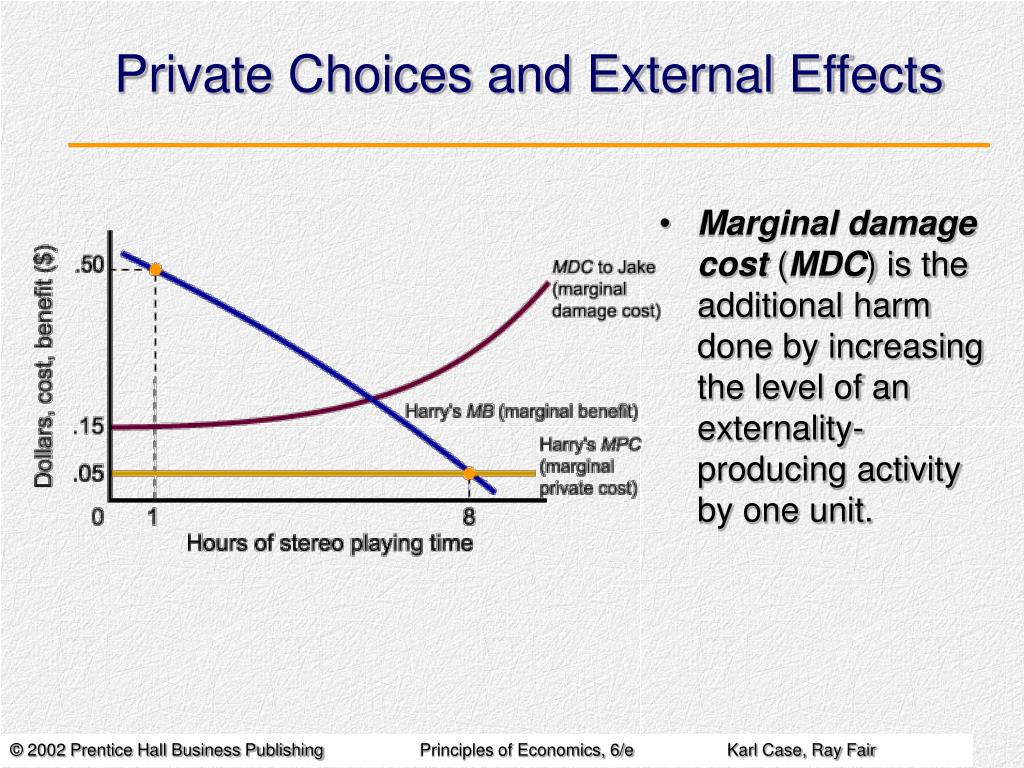 Private Choices and External Effects

Dollars, cost, benefit ($)

.50

.15

.05

0 1 8

Hours of stereo playing time

MDC to Jake (marginal damage cost)

Harry's MB (marginal benefit)

Harry's MPC (marginal private cost)

• Marginal damage cost (MDC) is the additional harm done by increasing the level of an externality-producing activity by one unit.

© 2002 Prentice Hall Business Publishing Principles of Economics, 6/e Karl Case, Ray Fair